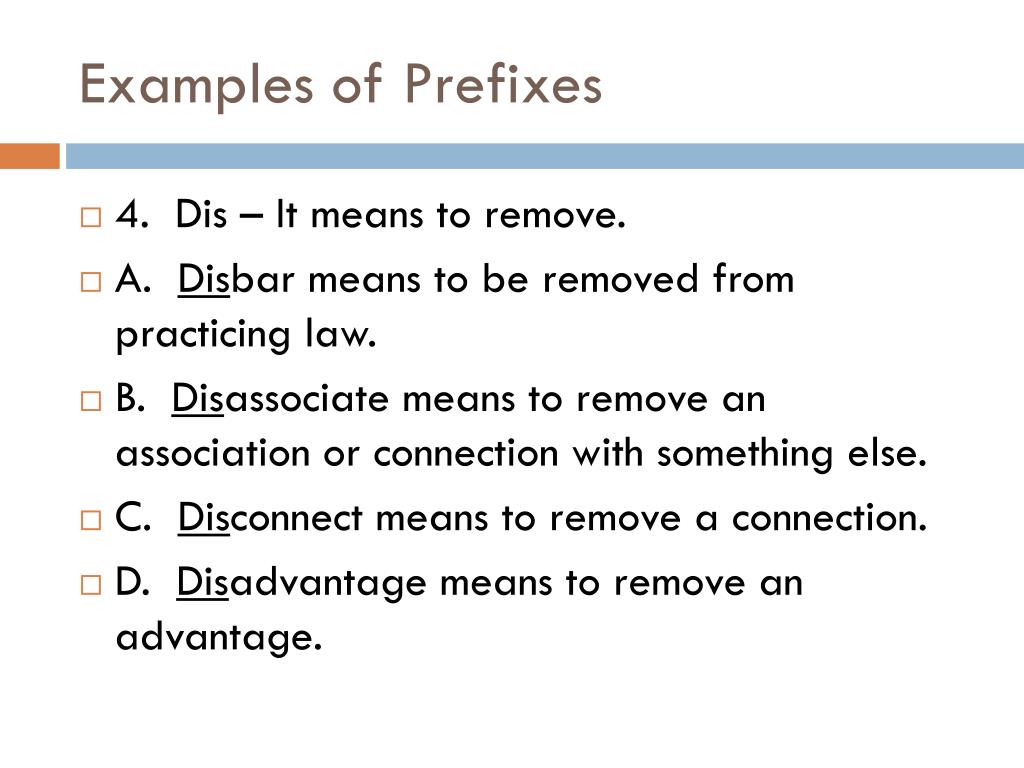 Examples of Prefixes

4. Dis – It means to remove.

A. Disbar means to be removed from practicing law.

B. Disassociate means to remove an association or connection with something else.

C. Disconnect means to remove a connection.

D. Disadvantage means to remove an advantage.